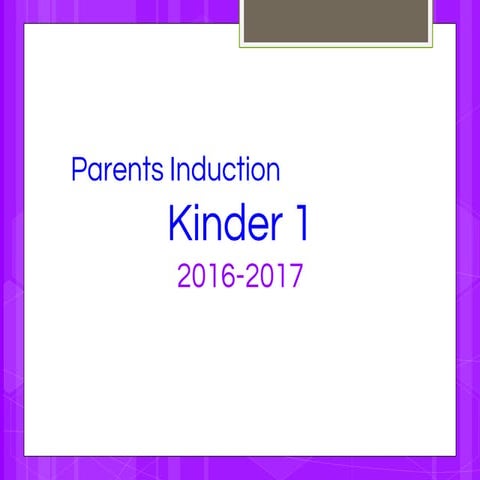 Parents Induction

Kinder 1

2016-2017